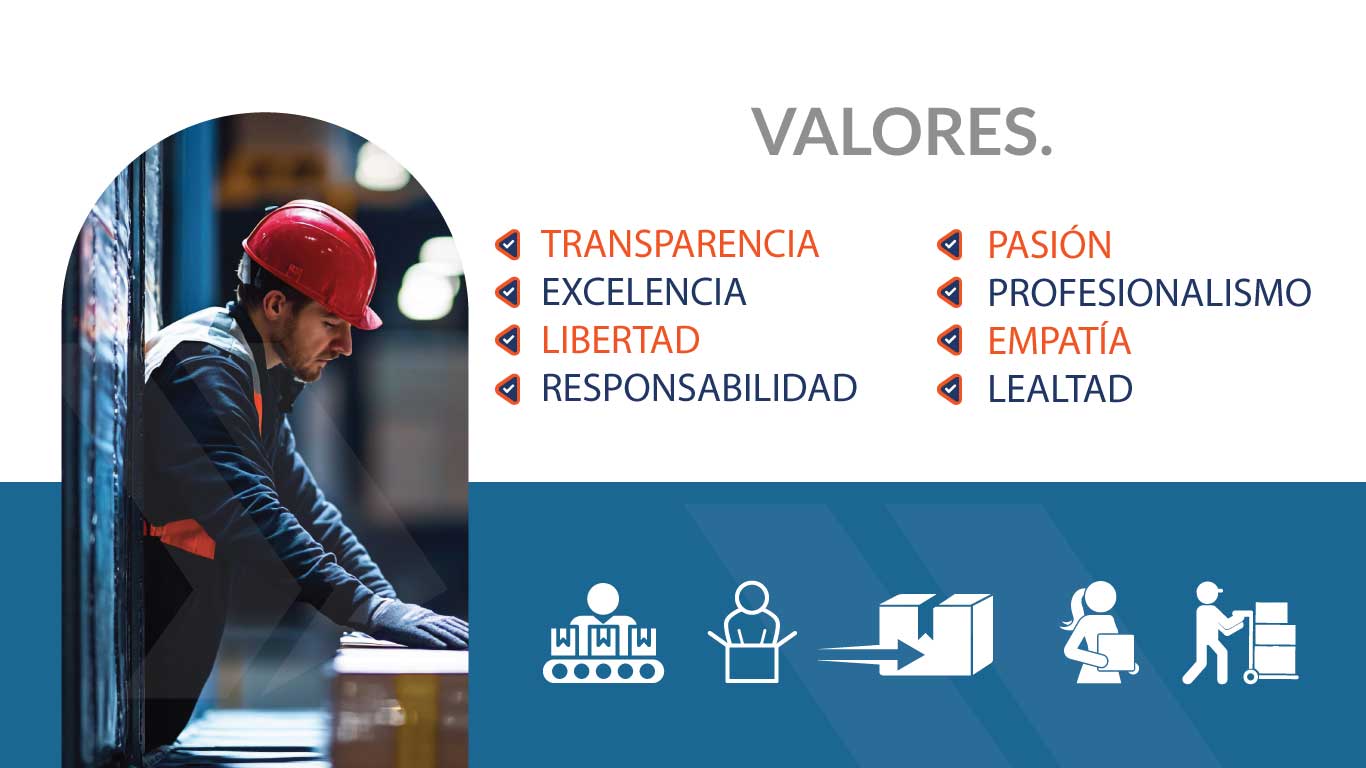 VALORES.

TRANSPARENCIA
EXCELENCIA
LIBERTAD
RESPONSABILIDAD

PASIÓN
PROFESIONALISMO
EMPATÍA
LEALTAD